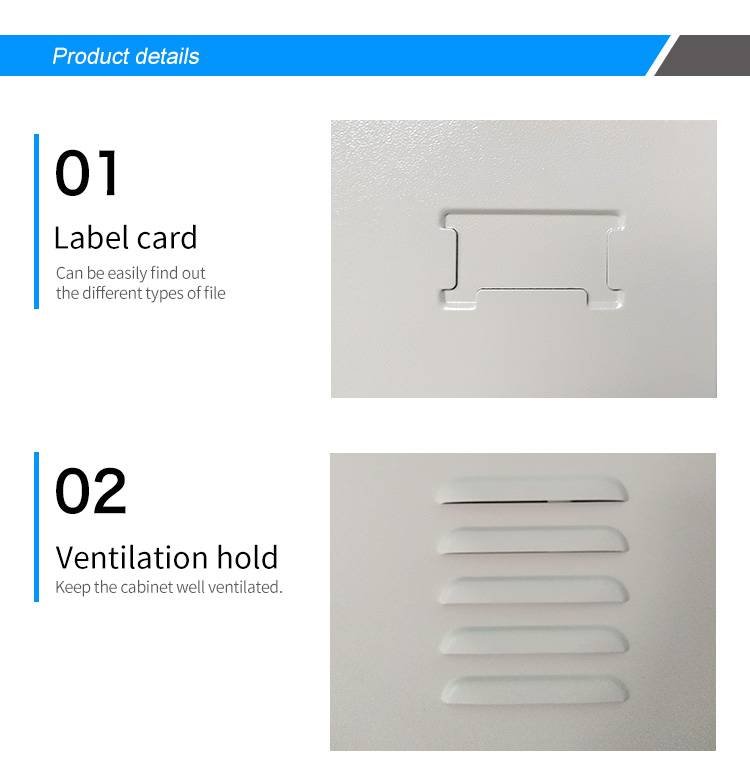 Product details

01

Label card

Can be easily find out the different types of file

02

Ventilation hold

Keep the cabinet well ventilated.